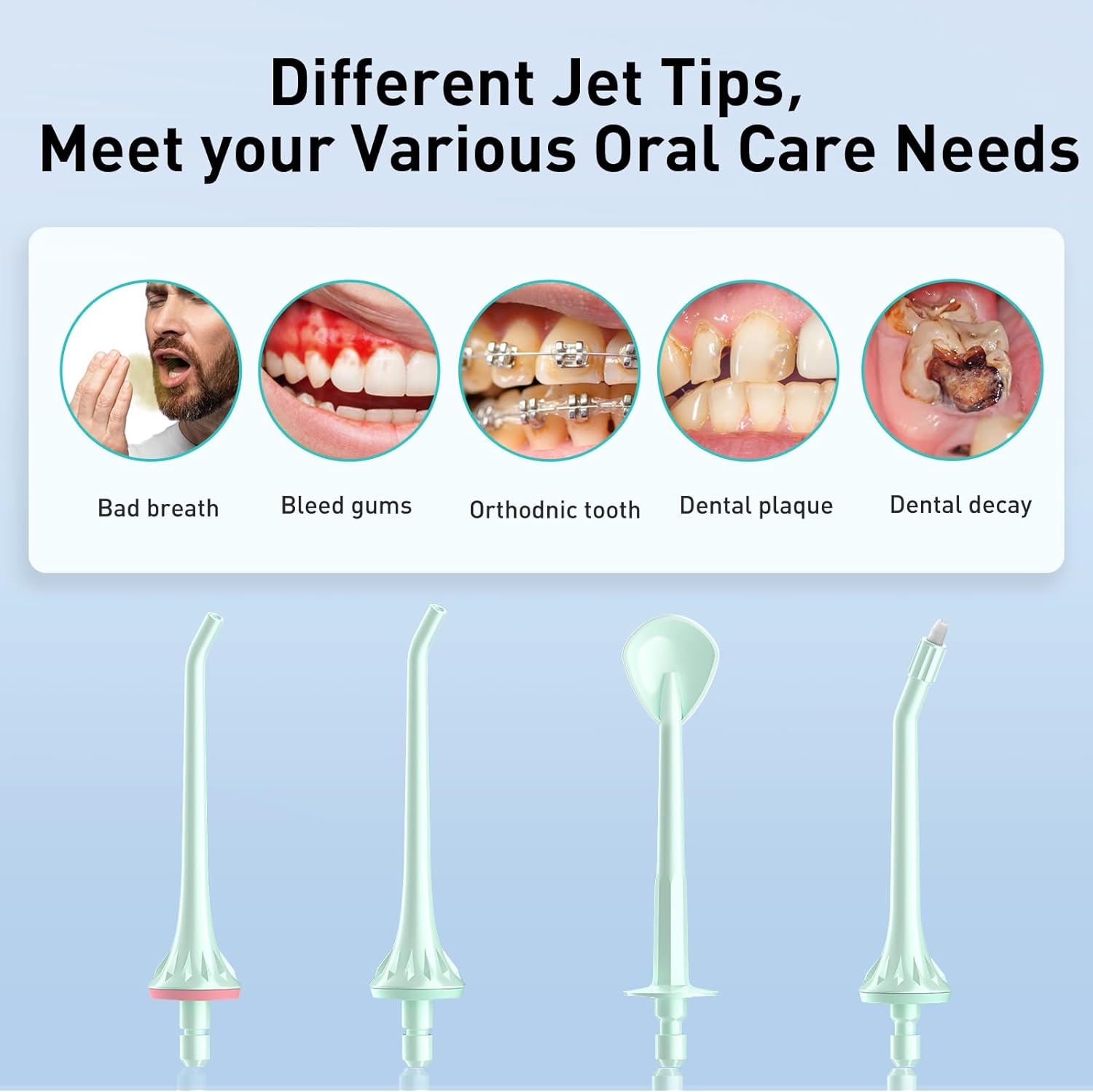 Different Jet Tips,
Meet your Various Oral Care Needs

Bad breath

Bleed gums

Orthodnic tooth

Dental plaque

Dental decay